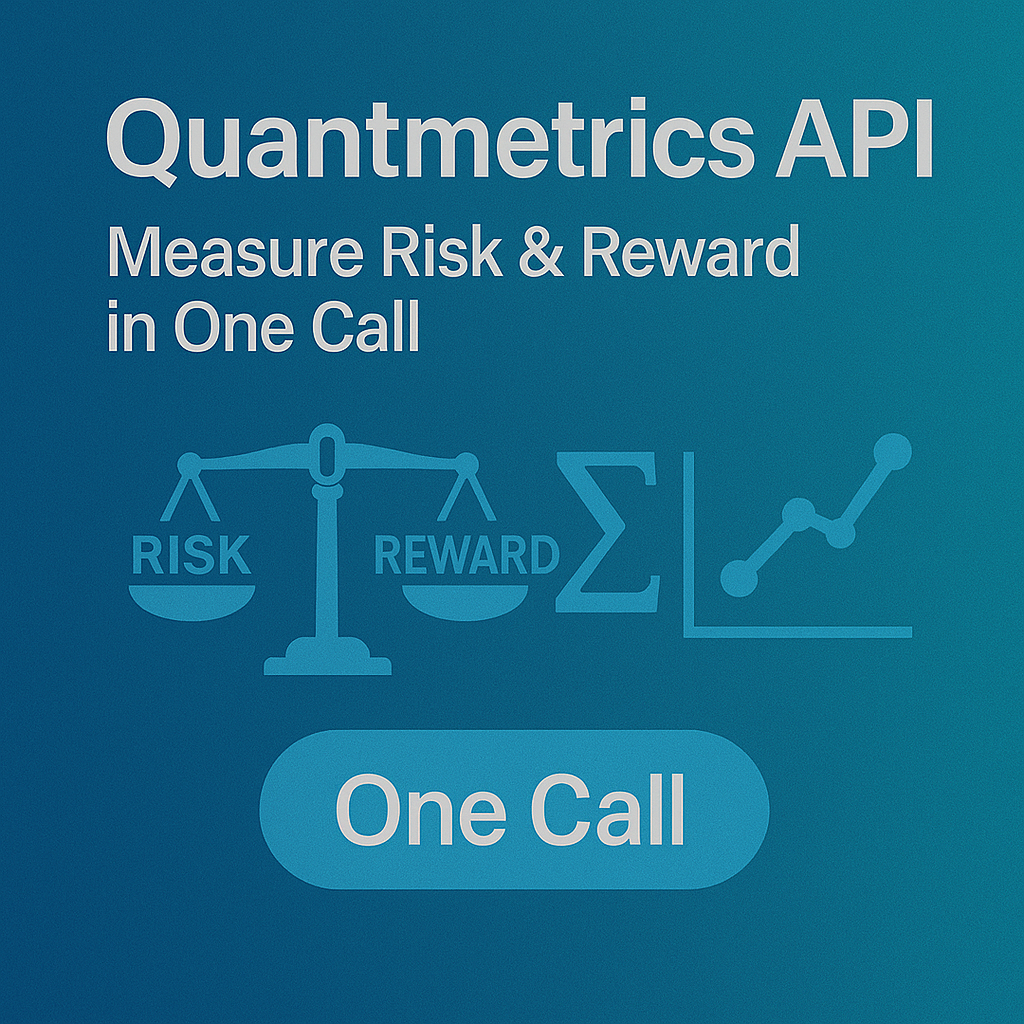 Quantmetrics API

Measure Risk & Reward in One Call

RISK

REWARD

$\Sigma$

One Call